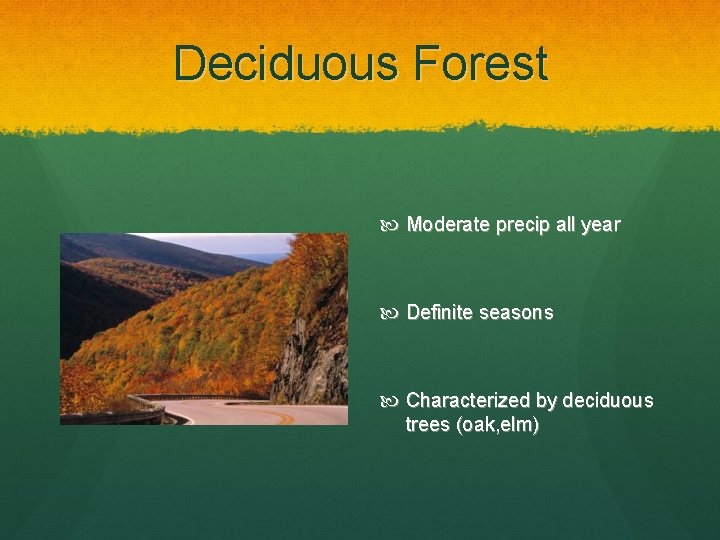 Deciduous Forest

Moderate precip all year

Definite seasons

Characterized by deciduous trees (oak,elm)